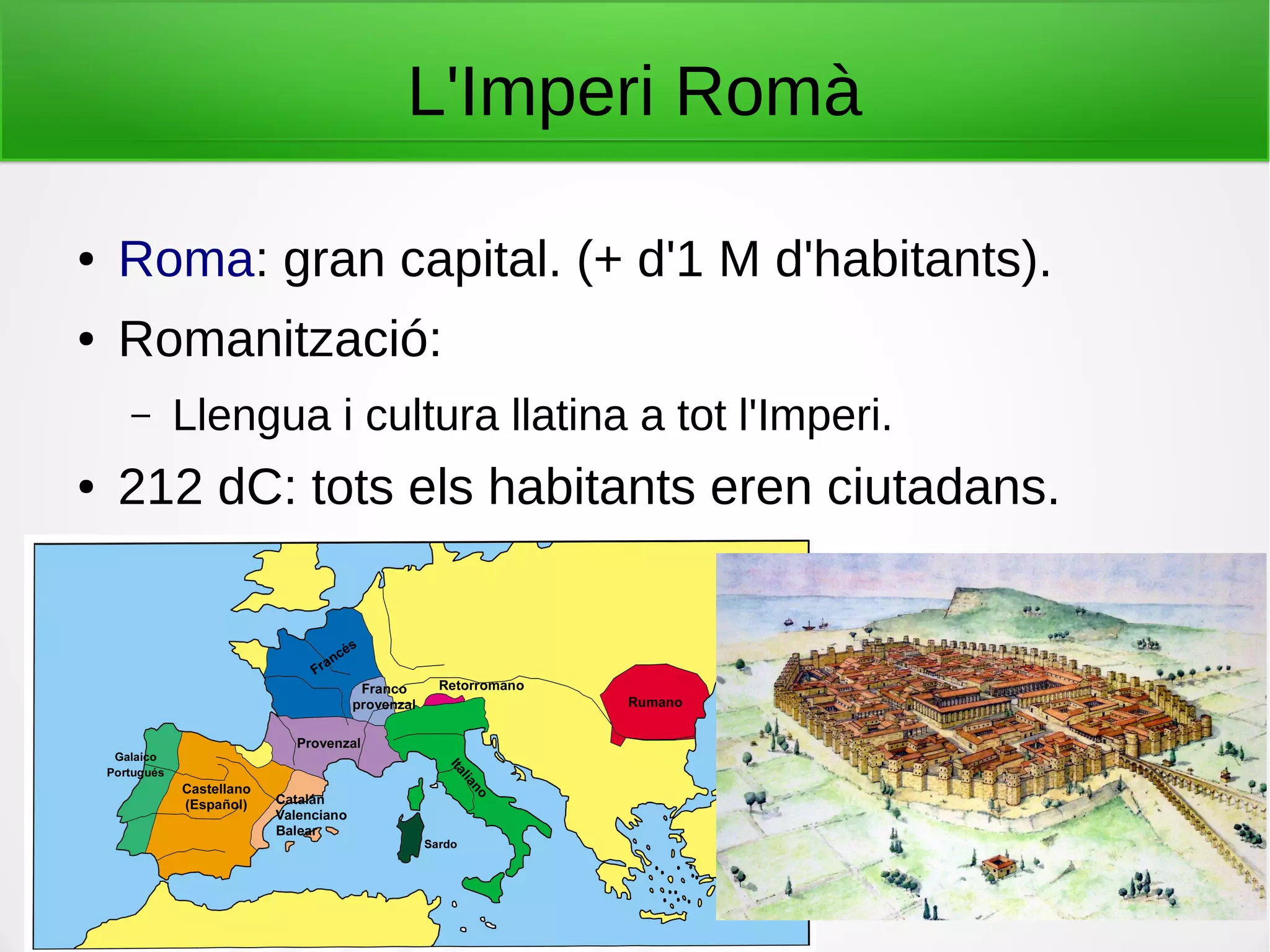 L'Imperi Romà

• Roma: gran capital. (+ d'1 M d'habitants).
• Romanització:
– Llengua i cultura llatina a tot l'Imperi.
• 212 dC: tots els habitants eren ciutadans.

Francés
Franco provenzal
Retorromano
Rumano
Provenzal
Galaico Portugués
Castellano (Español)
Catalán Valenciano Balear
Italiano
Sardo